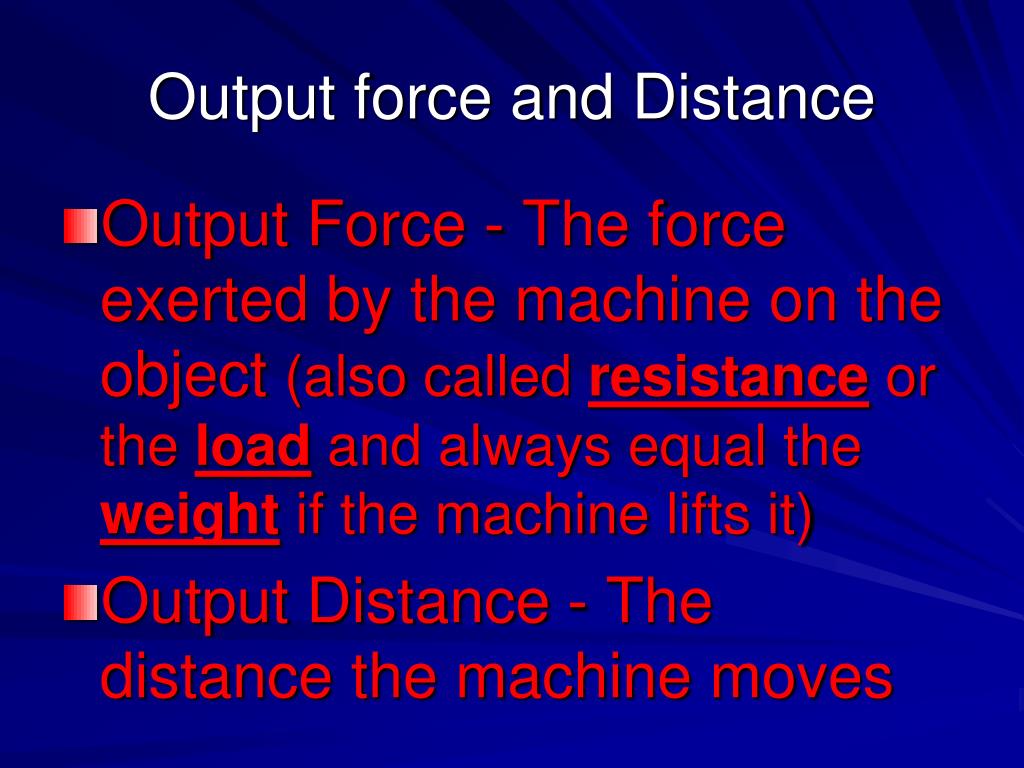 Output force and Distance

Output Force - The force exerted by the machine on the object (also called resistance or the load and always equal the weight if the machine lifts it)

Output Distance - The distance the machine moves